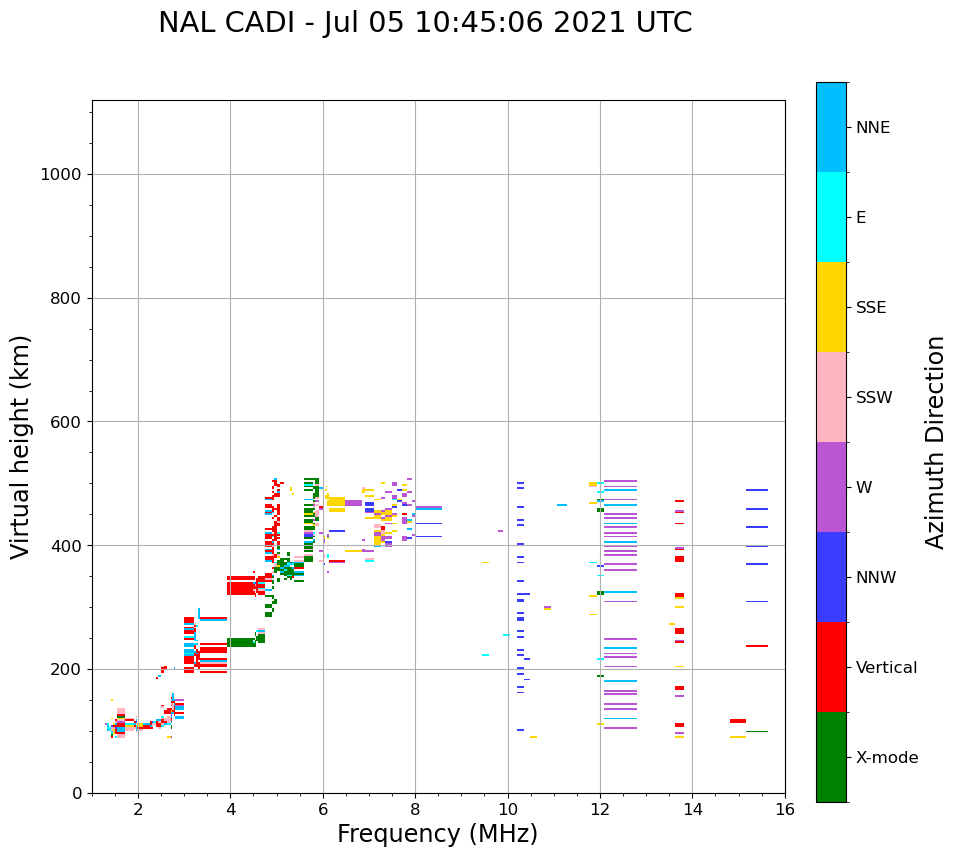 NAL CADI - Jul 05 10:45:06 2021 UTC

Virtual height (km)

1000
800
600
400
200
0

2
4
6
8
10
12
14
16

Frequency (MHz)

NNE
E
SSE
SSW
W
NNW
Vertical
X-mode

Azimuth Direction